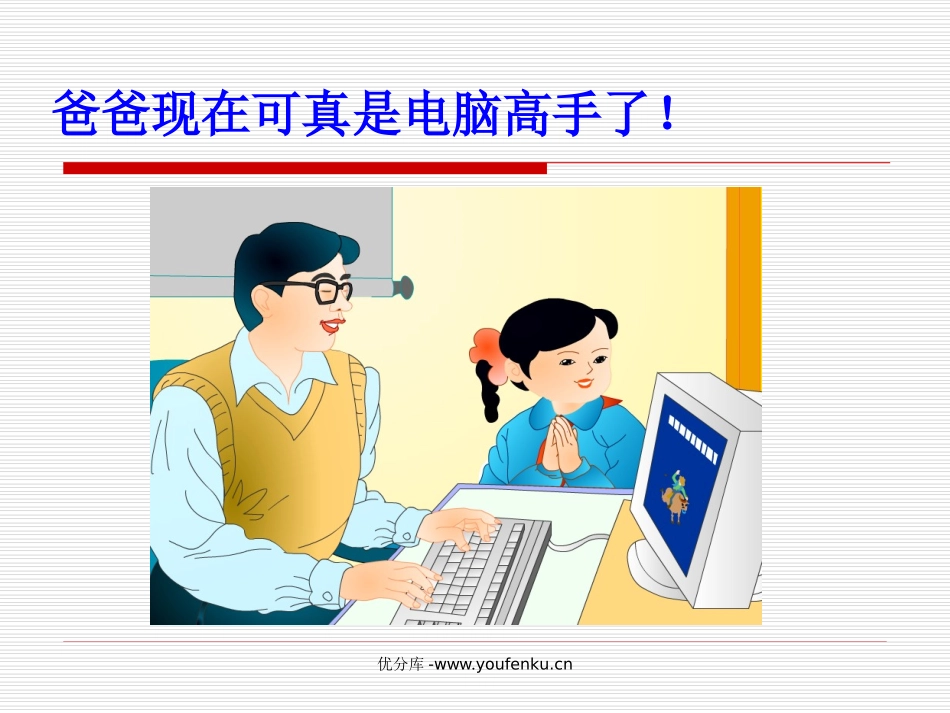 爸爸现在可真是电脑高手了！

优分库 -www.youfenku.cn